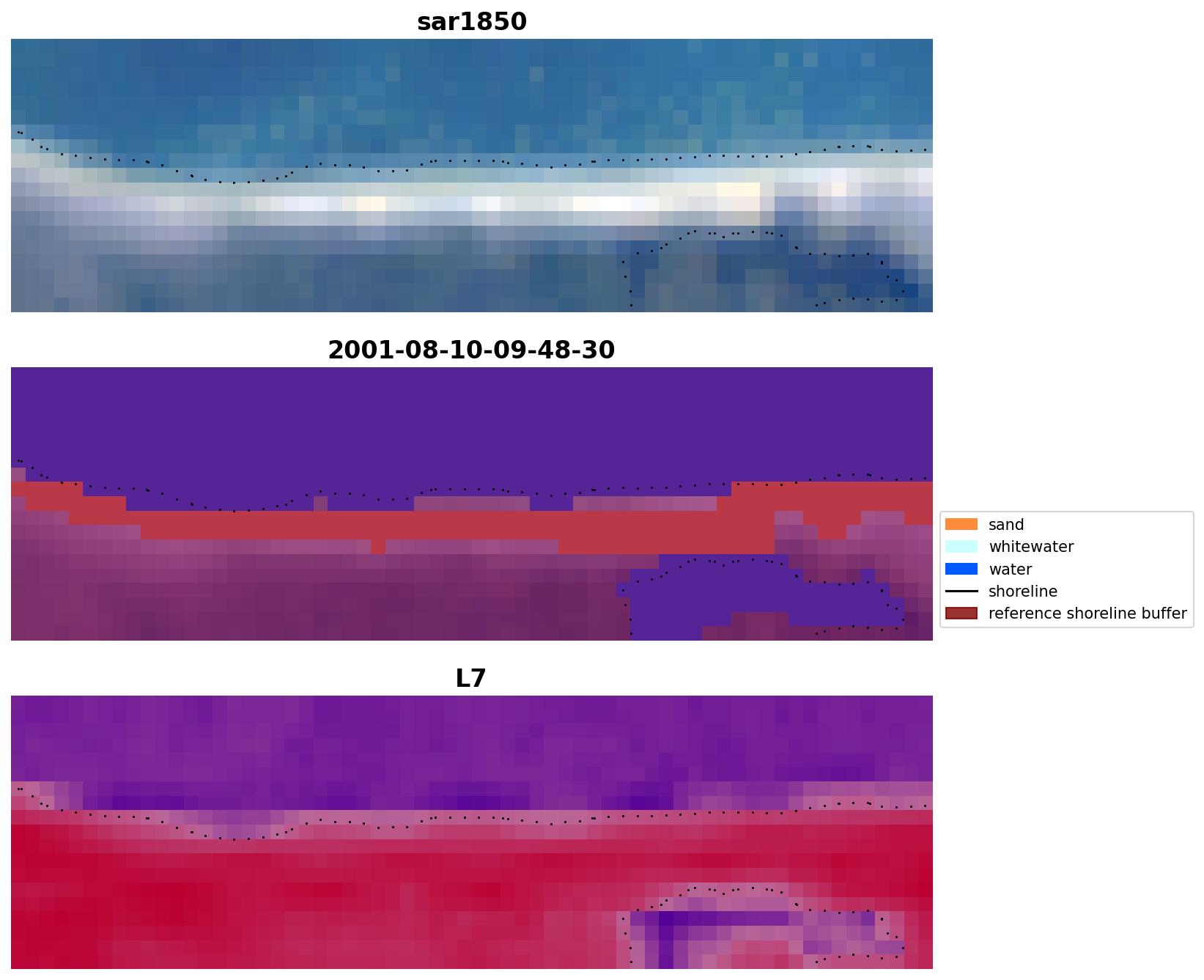 sar1850

2001-08-10-09-48-30

sand
whitewater
water
shoreline
reference shoreline buffer

L7